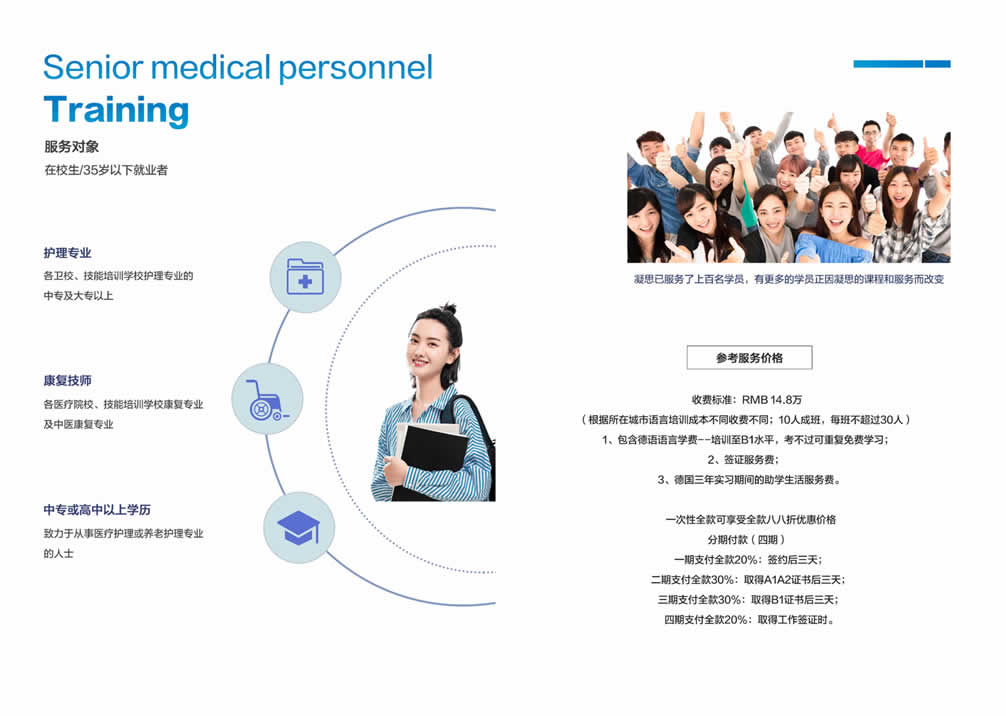 Senior medical personnel
Training

服务对象
在校生/35岁以下就业者

护理专业
各卫校、技能培训学校护理专业的中专及大专以上

康复技师
各医疗院校、技能培训学校康复专业及中医康复专业

中专或高中以上学历
致力于从事医疗护理或养老护理专业的人士

凝思已服务了上百名学员，有更多的学员正因凝思的课程和服务而改变

参考服务价格

收费标准：RMB 14.8万
（根据所在城市语言培训成本不同收费不同；10人成班，每班不超过30人）
1、包含德语语言学费--培训至B1水平，考不过可重复免费学习；
2、签证服务费；
3、德国三年实习期间的助学生活服务费。

一次性全款可享受全款八八折优惠价格
分期付款（四期）
一期支付全款20%：签约后三天；
二期支付全款30%：取得A1A2证书后三天；
三期支付全款30%：取得B1证书后三天；
四期支付全款20%：取得工作签证时。